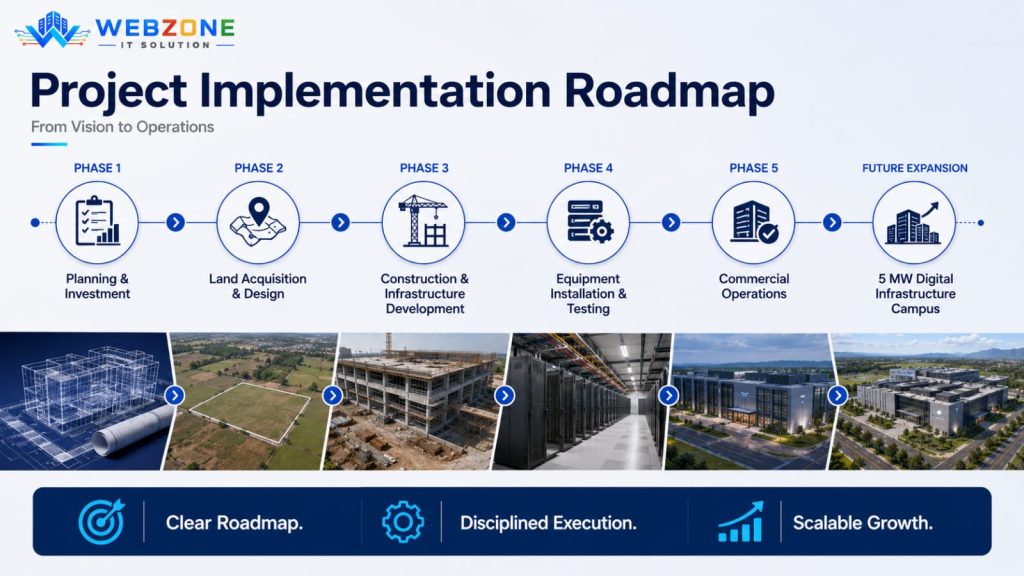 WEBZONE
IT SOLUTION

Project Implementation Roadmap

From Vision to Operations

PHASE 1
Planning & Investment

PHASE 2
Land Acquisition & Design

PHASE 3
Construction & Infrastructure Development

PHASE 4
Equipment Installation & Testing

PHASE 5
Commercial Operations

FUTURE EXPANSION
5 MW Digital Infrastructure Campus

Clear Roadmap.

Disciplined Execution.

Scalable Growth.